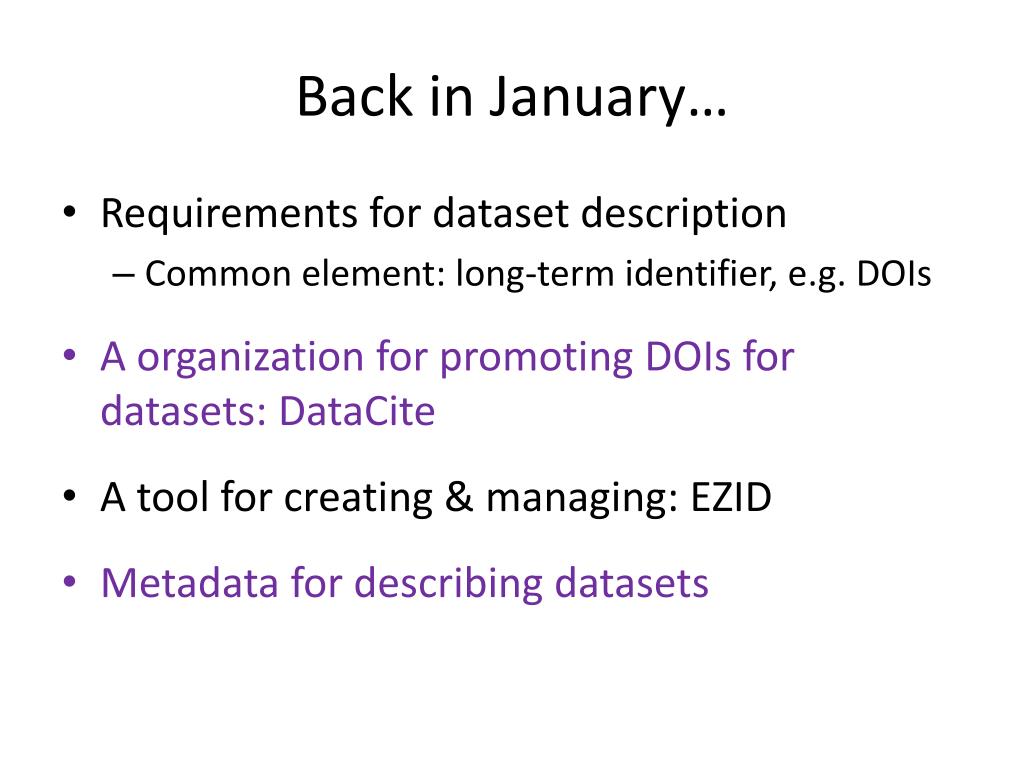 Back in January…

• Requirements for dataset description
 – Common element: long-term identifier, e.g. DOIs

• A organization for promoting DOIs for datasets: DataCite

• A tool for creating & managing: EZID

• Metadata for describing datasets